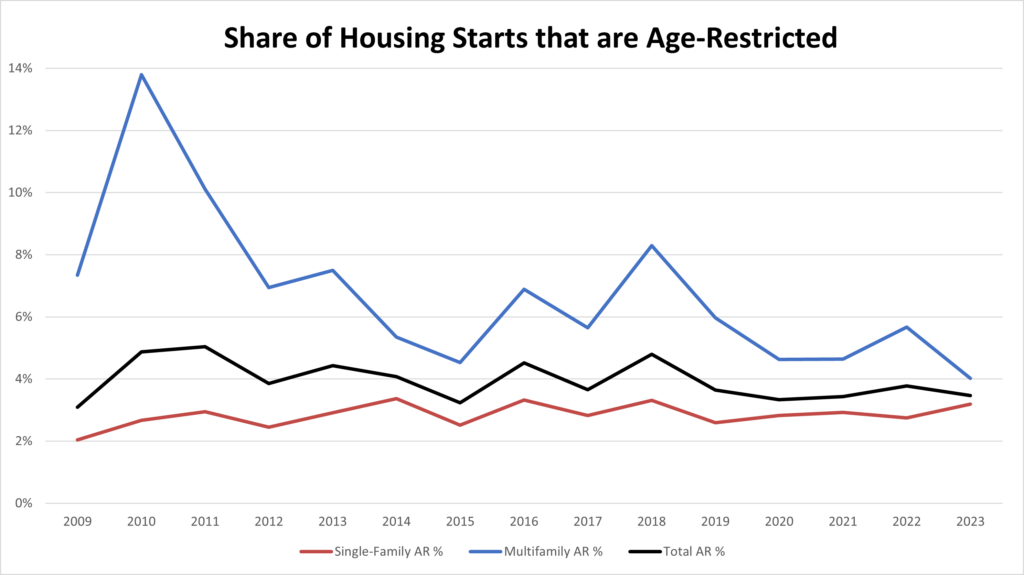 Share of Housing Starts that are Age-Restricted

14%
12%
10%
8%
6%
4%
2%
0%

2009 2010 2011 2012 2013 2014 2015 2016 2017 2018 2019 2020 2021 2022 2023

Single-Family AR % Multifamily AR % Total AR %